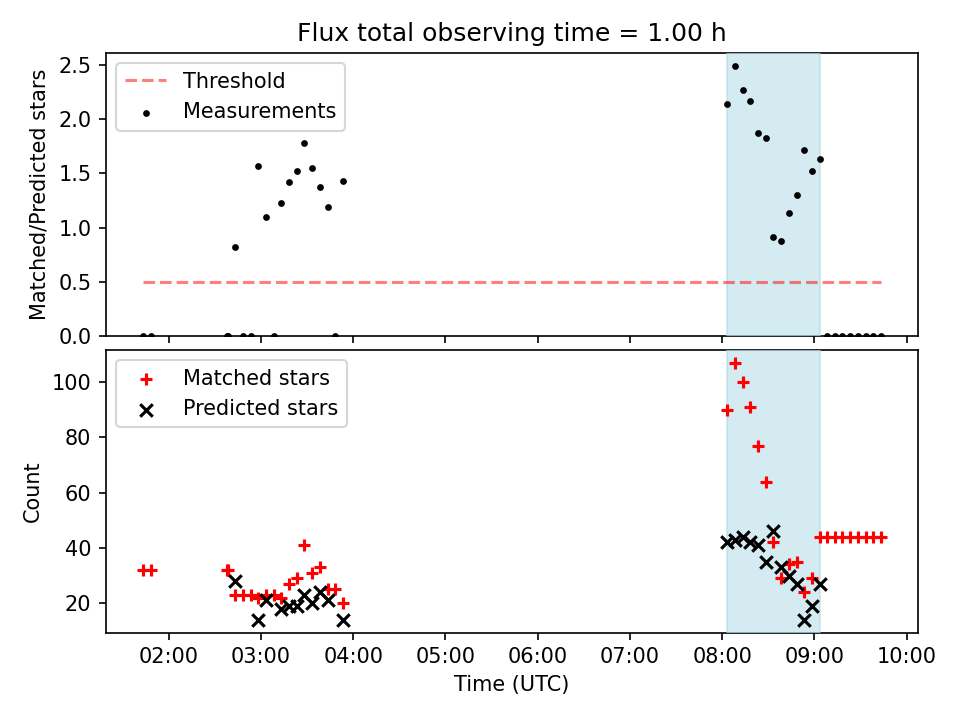 Flux total observing time = 1.00 h

Threshold
Measurements

Matched/Predicted stars

2.5
2.0
1.5
1.0
0.5
0.0

Matched stars
Predicted stars

Count

100
80
60
40
20

02:00
03:00
04:00
05:00
06:00
07:00
08:00
09:00
10:00

Time (UTC)